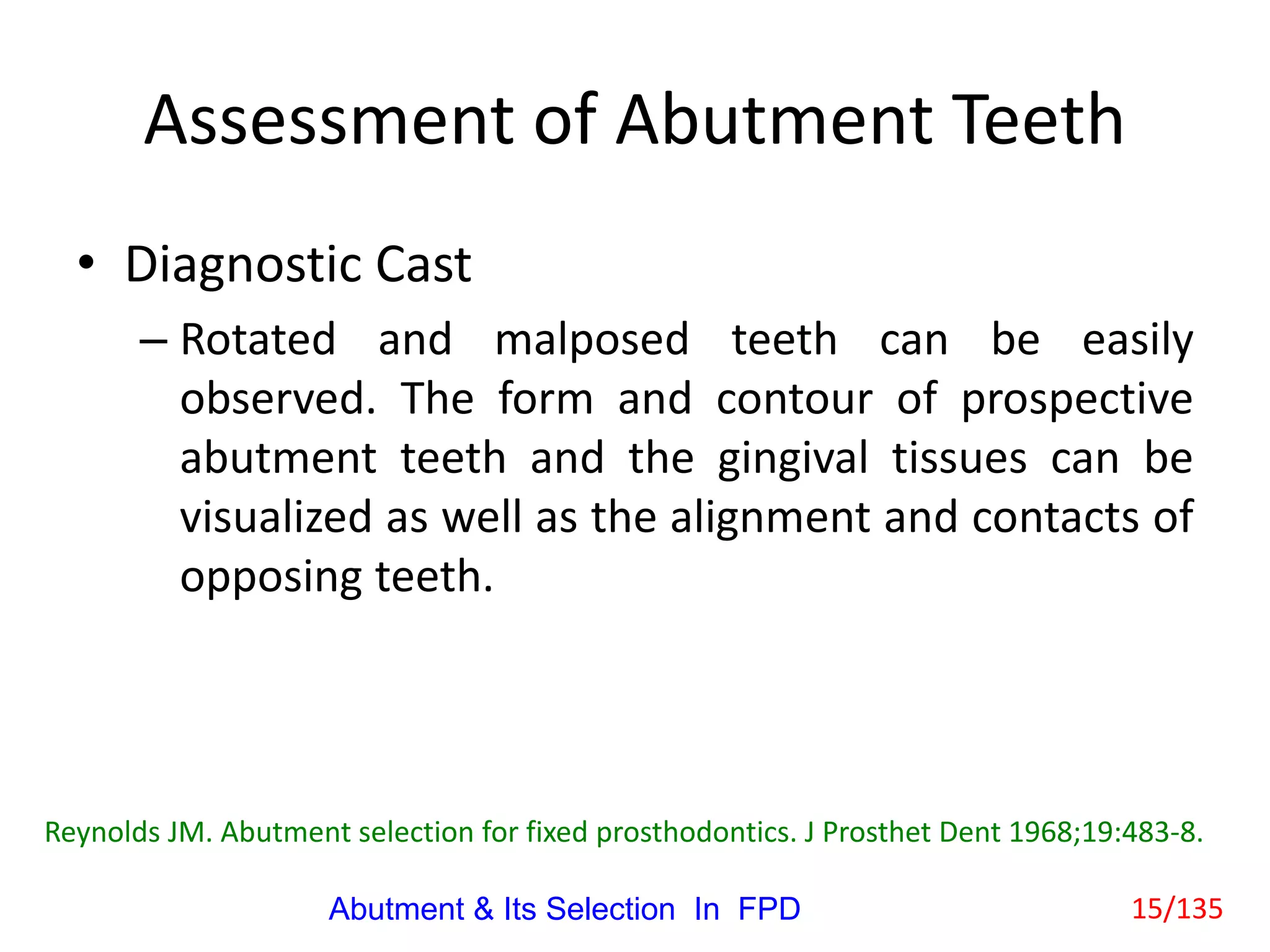 Assessment of Abutment Teeth

• Diagnostic Cast

– Rotated and malposed teeth can be easily observed. The form and contour of prospective abutment teeth and the gingival tissues can be visualized as well as the alignment and contacts of opposing teeth.

Reynolds JM. Abutment selection for fixed prosthodontics. J Prosthet Dent 1968;19:483-8.

Abutment & Its Selection In FPD

15/135